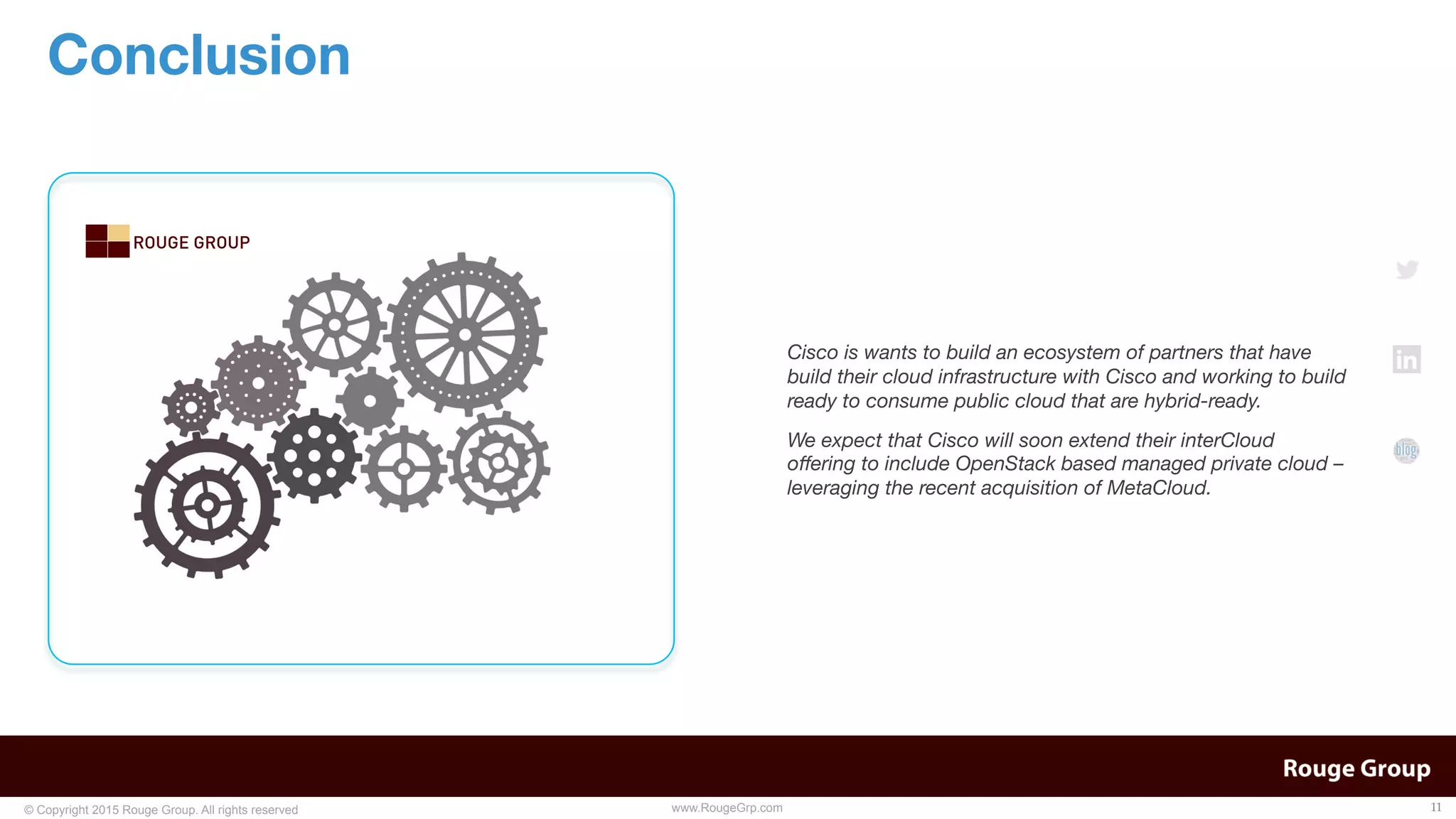 Conclusion

ROUGE GROUP

Cisco is wants to build an ecosystem of partners that have build their cloud infrastructure with Cisco and working to build ready to consume public cloud that are hybrid-ready.

We expect that Cisco will soon extend their interCloud offering to include OpenStack based managed private cloud – leveraging the recent acquisition of MetaCloud.

in

blog

Rouge Group

© Copyright 2015 Rouge Group. All rights reserved

www.RougeGrp.com

11